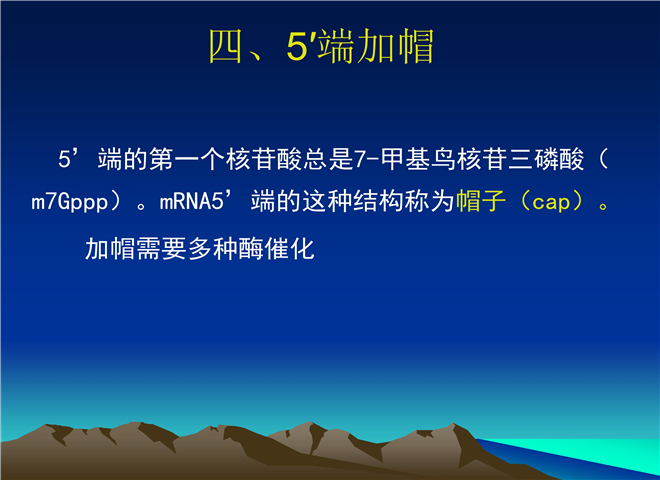 四、5′端加帽

5’端的第一个核苷酸总是7-甲基鸟核苷三磷酸（m7Gppp）。mRNA5’端的这种结构称为帽子（cap）。

加帽需要多种酶催化